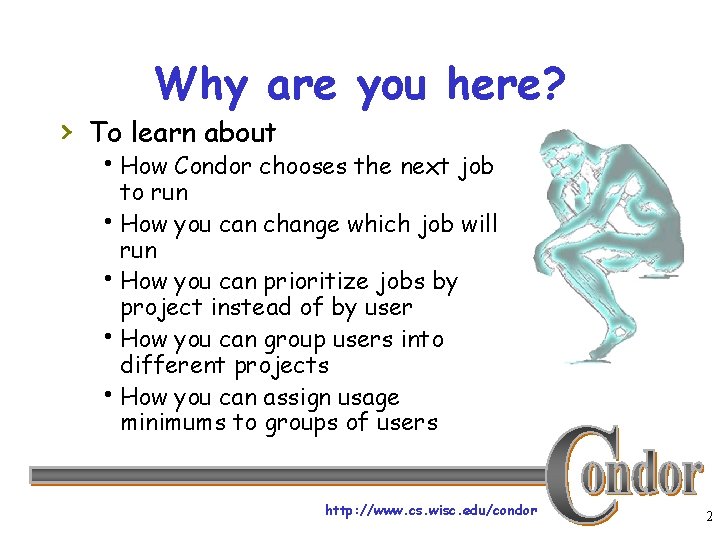 Why are you here?

› To learn about

• How Condor chooses the next job to run

• How you can change which job will run

• How you can prioritize jobs by project instead of by user

• How you can group users into different projects

• How you can assign usage minimums to groups of users

Condor

http://www.cs.wisc.edu/condor

2